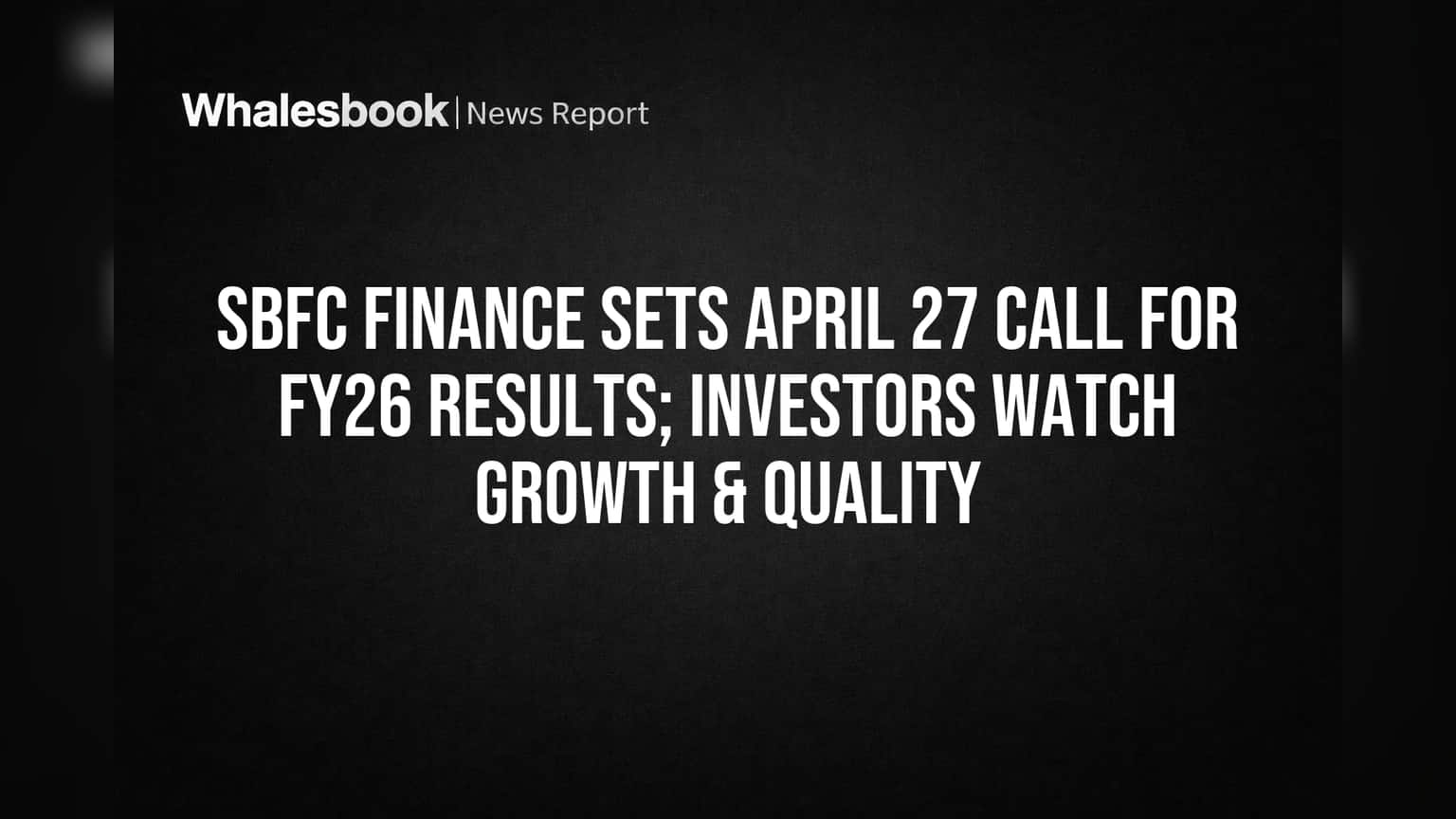 Whalesbook | News Report

SBFC FINANCE SETS APRIL 27 CALL FOR FY26 RESULTS; INVESTORS WATCH GROWTH & QUALITY